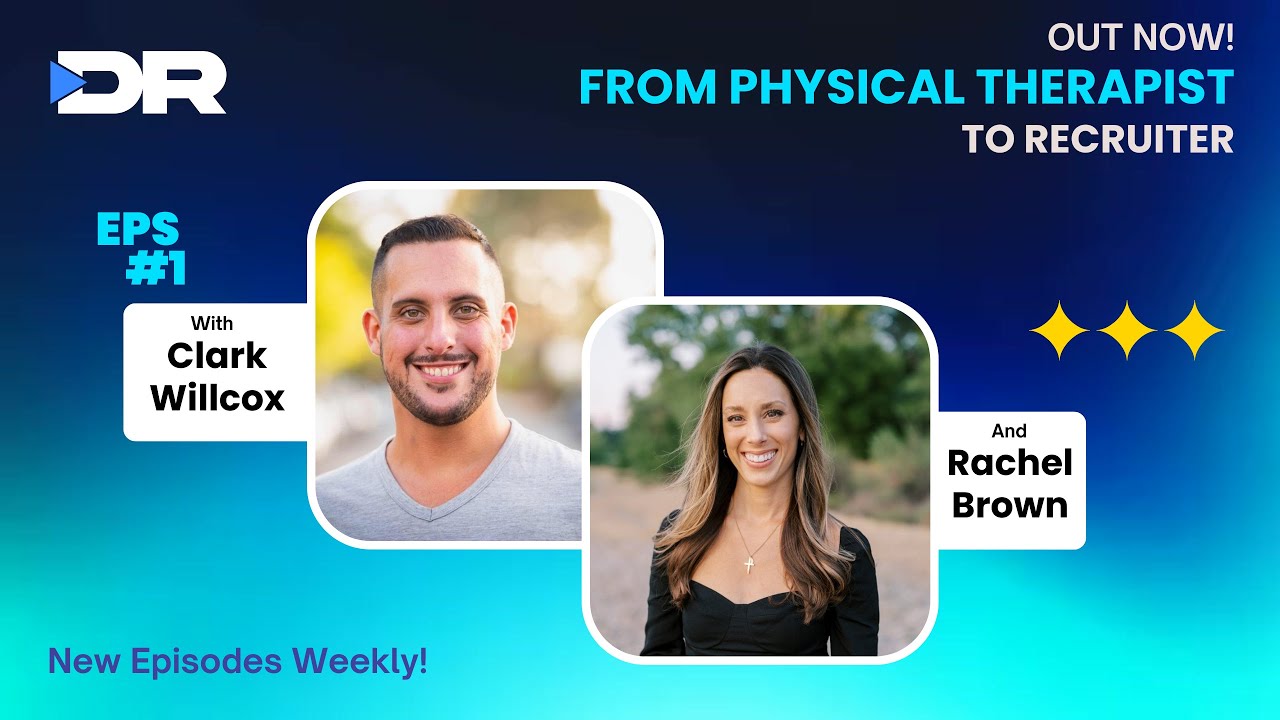 DR

OUT NOW!
FROM PHYSICAL THERAPIST
TO RECRUITER

EPS
#1

With
Clark
Willcox

And
Rachel
Brown

New Episodes Weekly!